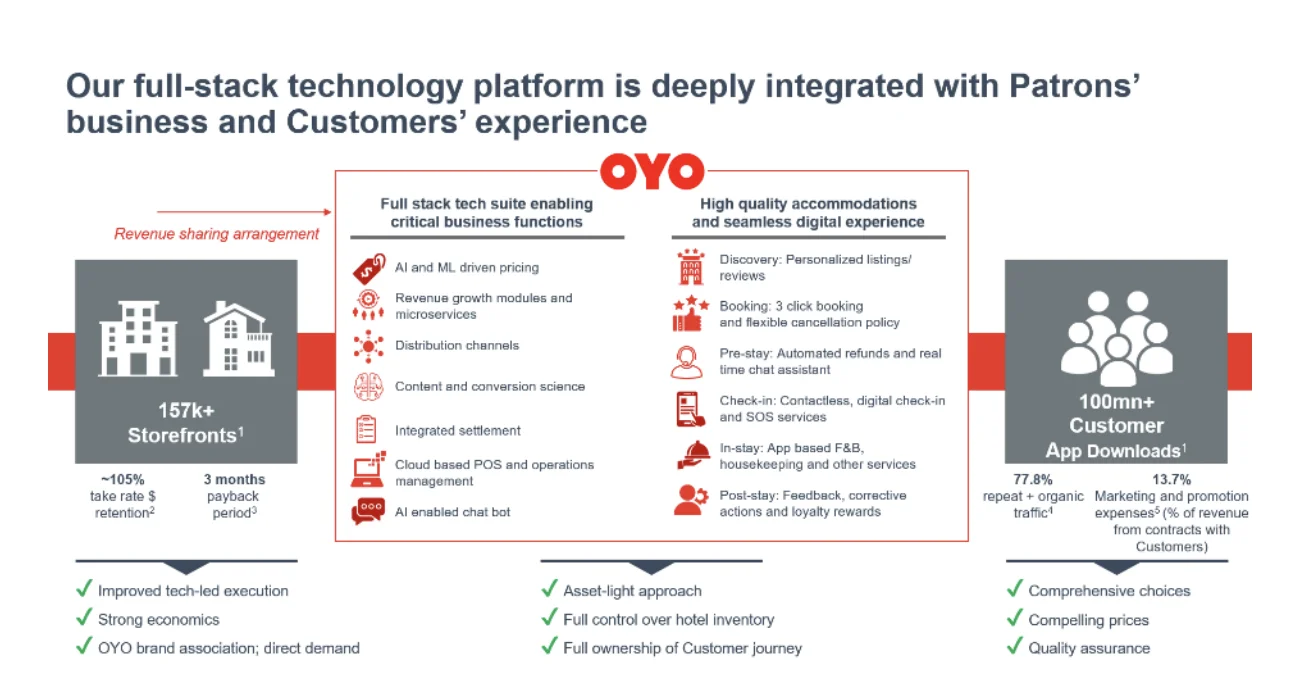 Our full-stack technology platform is deeply integrated with Patrons' business and Customers' experience

OYO

Revenue sharing arrangement

157k+ Storefronts$^1$

~105% take rate $ retention$^2$

3 months payback period$^3$

Full stack tech suite enabling critical business functions

AI and ML driven pricing

Revenue growth modules and microservices

Distribution channels

Content and conversion science

Integrated settlement

Cloud based POS and operations management

AI enabled chat bot

High quality accommodations and seamless digital experience

Discovery: Personalized listings/ reviews

Booking: 3 click booking and flexible cancellation policy

Pre-stay: Automated refunds and real time chat assistant

Check-in: Contactless, digital check-in and SOS services

In-stay: App based F&B, housekeeping and other services

Post-stay: Feedback, corrective actions and loyalty rewards

100mn+ Customer App Downloads$^1$

77.8% repeat + organic traffic$^4$

13.7% Marketing and promotion expenses$^5$ (% of revenue from contracts with Customers)

✓ Improved tech-led execution
✓ Strong economics
✓ OYO brand association; direct demand

✓ Asset-light approach
✓ Full control over hotel inventory
✓ Full ownership of Customer journey

✓ Comprehensive choices
✓ Compelling prices
✓ Quality assurance